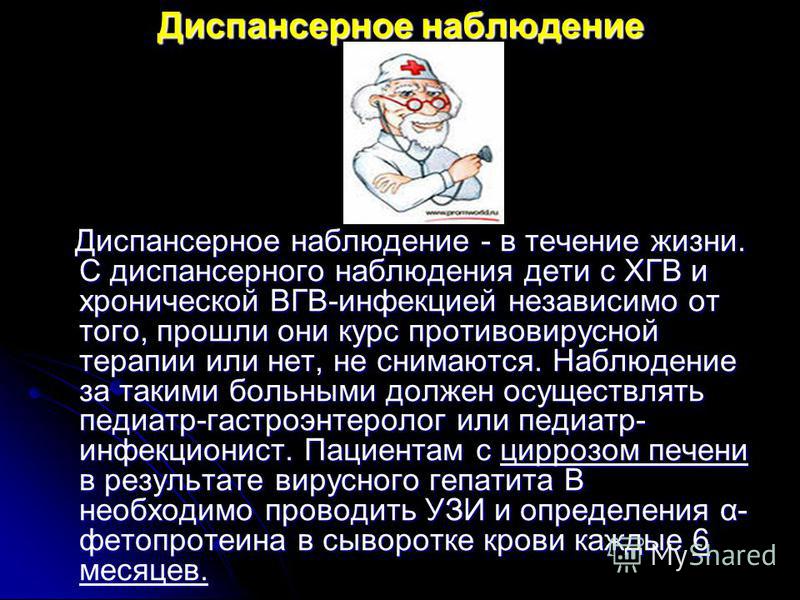 Диспансерное наблюдение

www.promworld.ru

Диспансерное наблюдение - в течение жизни. С диспансерного наблюдения дети с ХГВ и хронической ВГВ-инфекцией независимо от того, прошли они курс противовирусной терапии или нет, не снимаются. Наблюдение за такими больными должен осуществлять педиатр-гастроэнтеролог или педиатр-инфекционист. Пациентам с циррозом печени в результате вирусного гепатита В необходимо проводить УЗИ и определения α-фетопротеина в сыворотке крови каждые 6 месяцев.

MyShared